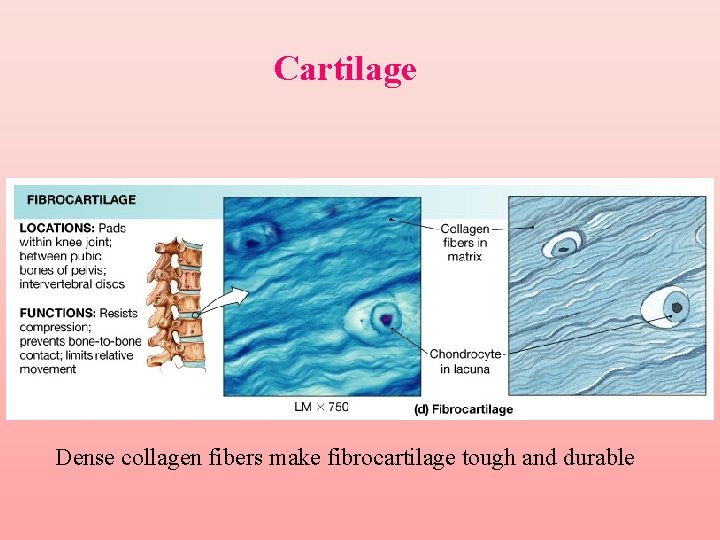 Cartilage

FIBROCARTILAGE

LOCATIONS: Pads within knee joint; between pubic bones of pelvis; intervertebral discs

FUNCTIONS: Resists compression; prevents bone-to-bone contact; limits relative movement

Collagen fibers in matrix

Chondrocyte in lacuna

LM × 750

(d) Fibrocartilage

Dense collagen fibers make fibrocartilage tough and durable